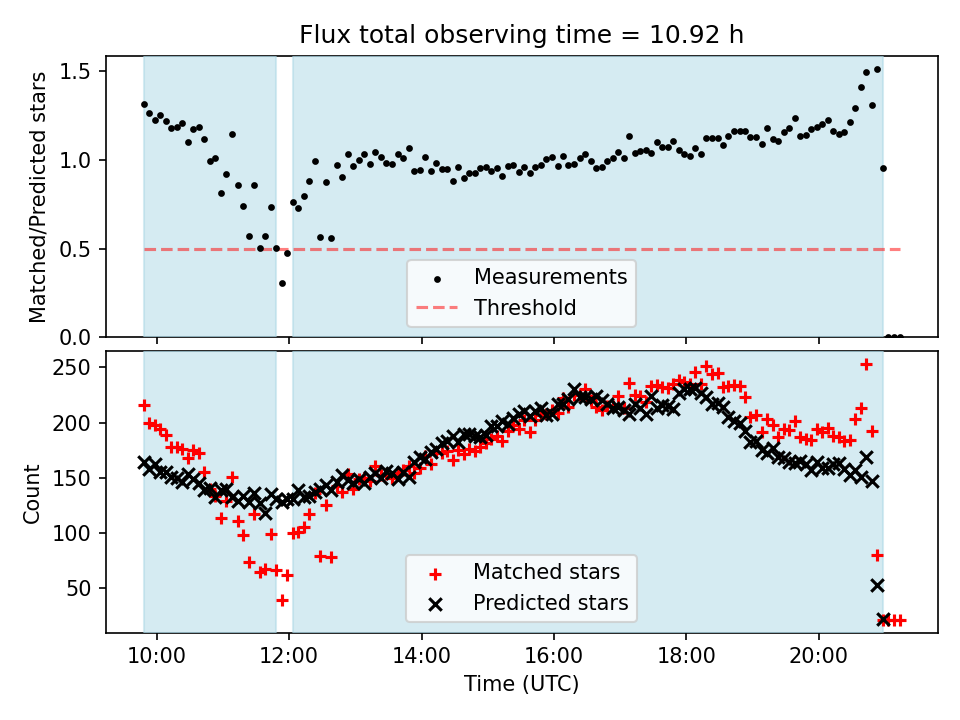 Flux total observing time = 10.92 h

Matched/Predicted stars

1.5
1.0
0.5
0.0

Measurements
Threshold

Count

250
200
150
100
50

Matched stars
Predicted stars

10:00
12:00
14:00
16:00
18:00
20:00

Time (UTC)